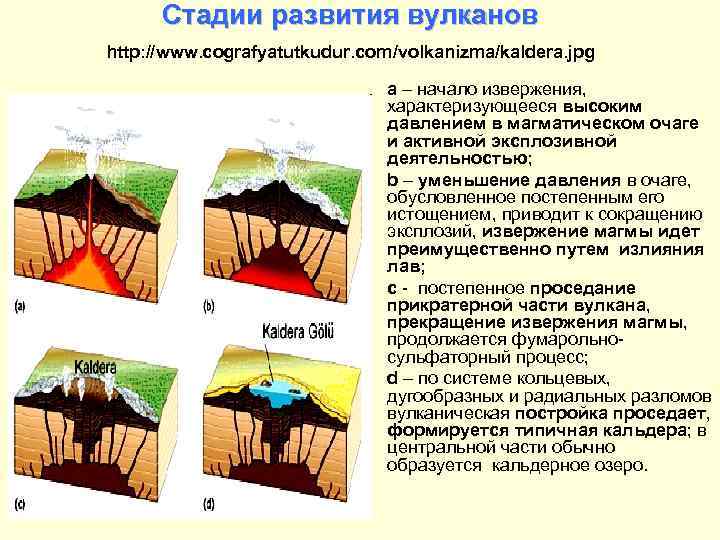 Стадии развития вулканов

http://www.cografyatutkudur.com/volkanizma/kaldera.jpg

(a)

(b)

Kaldera

(c)

Kaldera Gölü

(d)

a – начало извержения, характеризующееся высоким давлением в магматическом очаге и активной эксплозивной деятельностью;

b – уменьшение давления в очаге, обусловленное постепенным его истощением, приводит к сокращению эксплозий, извержение магмы идет преимущественно путем излияния лав;

c - постепенное проседание прикратерной части вулкана, прекращение извержения магмы, продолжается фумарольно-сульфаторный процесс;

d – по системе кольцевых, дугообразных и радиальных разломов вулканическая постройка проседает, формируется типичная кальдера; в центральной части обычно образуется кальдерное озеро.